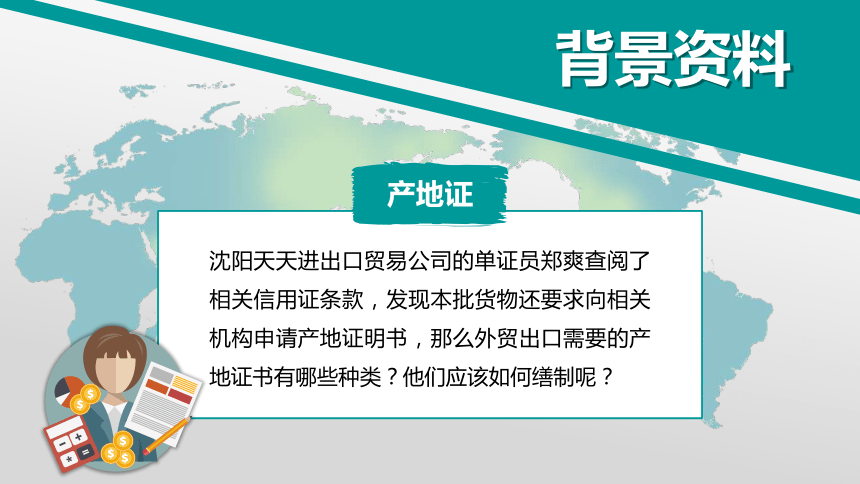 背景资料

产地证

沈阳天天进出口贸易公司的单证员郑爽查阅了相关信用证条款，发现本批货物还要求向相关机构申请产地证明书，那么外贸出口需要的产地证书有哪些种类？他们应该如何缮制呢？